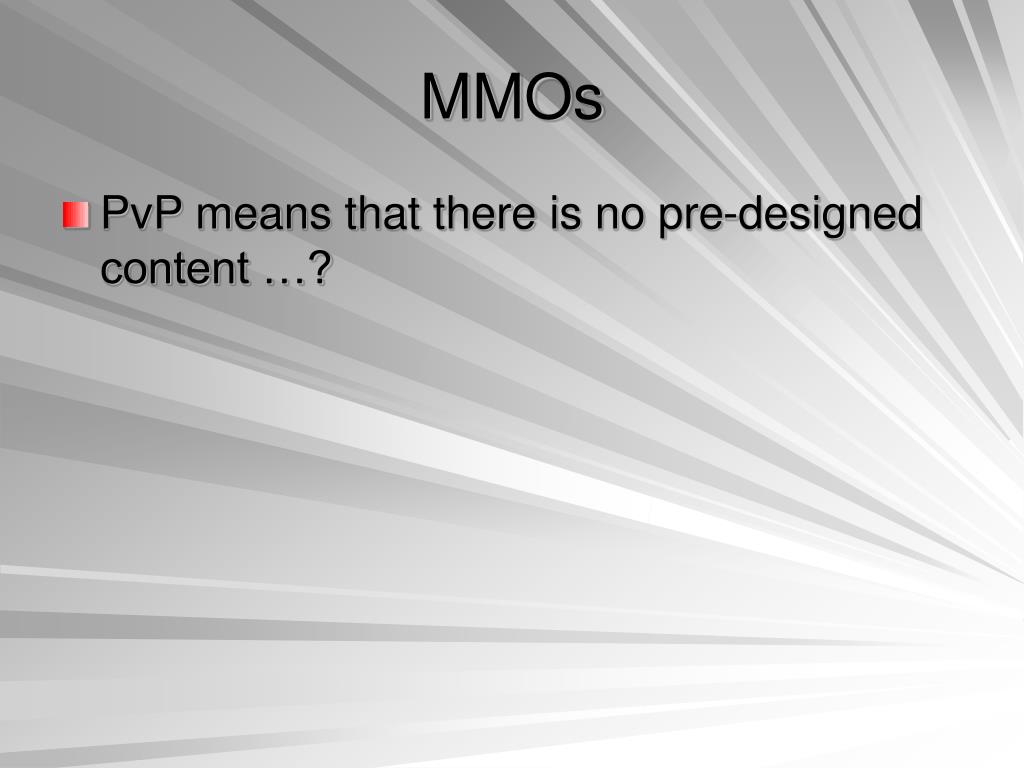 MMOs

PvP means that there is no pre-designed content …?